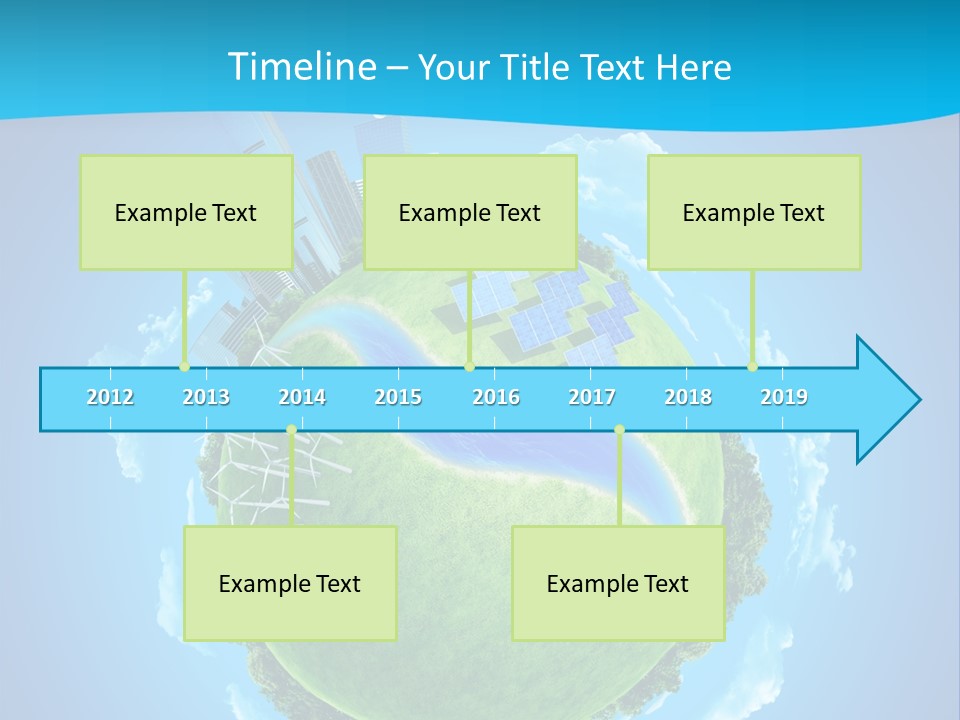 Timeline – Your Title Text Here

Example Text

Example Text

Example Text

2012 2013 2014 2015 2016 2017 2018 2019

Example Text

Example Text